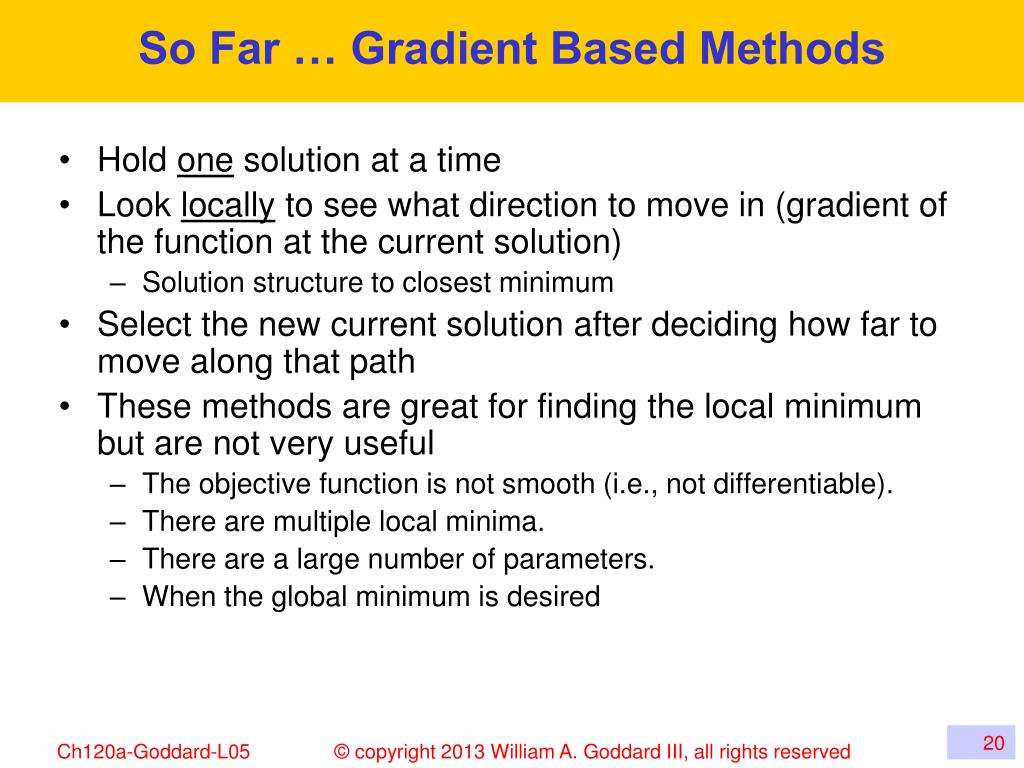 So Far … Gradient Based Methods

• Hold one solution at a time
• Look locally to see what direction to move in (gradient of the function at the current solution)
– Solution structure to closest minimum
• Select the new current solution after deciding how far to move along that path
• These methods are great for finding the local minimum but are not very useful
– The objective function is not smooth (i.e., not differentiable).
– There are multiple local minima.
– There are a large number of parameters.
– When the global minimum is desired

Ch120a-Goddard-L05 © copyright 2013 William A. Goddard III, all rights reserved 20